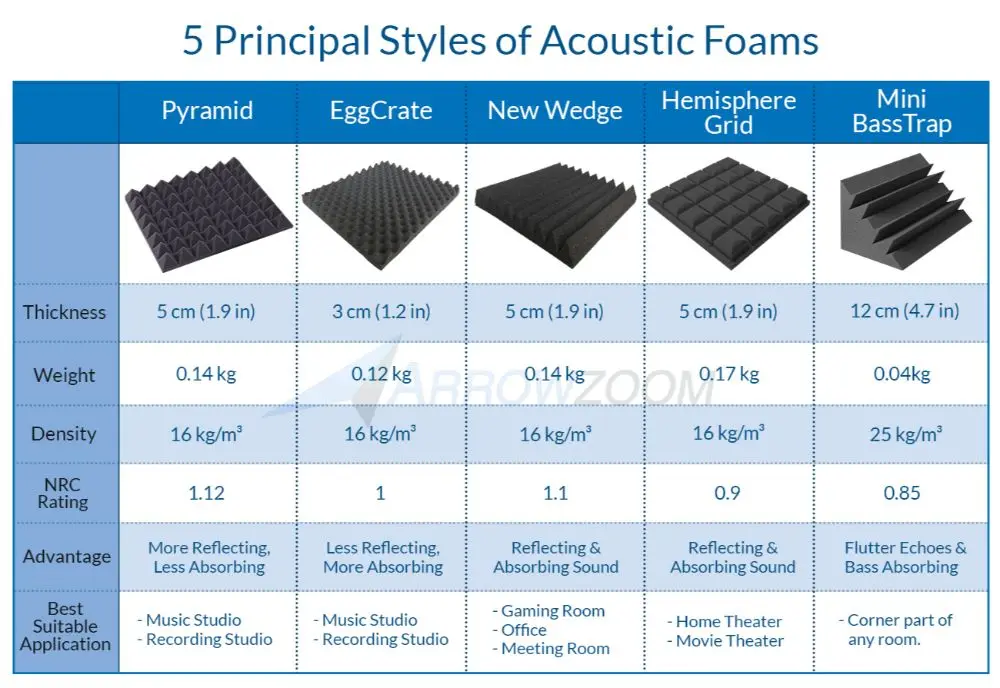 5 Principal Styles of Acoustic Foams

| | Pyramid | EggCrate | New Wedge | Hemisphere Grid | Mini BassTrap |
|---|---|---|---|---|---|
| Thickness | 5 cm (1.9 in) | 3 cm (1.2 in) | 5 cm (1.9 in) | 5 cm (1.9 in) | 12 cm (4.7 in) |
| Weight | 0.14 kg | 0.12 kg | 0.14 kg | 0.17 kg | 0.04kg |
| Density | 16 kg/m³ | 16 kg/m³ | 16 kg/m³ | 16 kg/m³ | 25 kg/m³ |
| NRC Rating | 1.12 | 1 | 1.1 | 0.9 | 0.85 |
| Advantage | More Reflecting, Less Absorbing | Less Reflecting, More Absorbing | Reflecting & Absorbing Sound | Reflecting & Absorbing Sound | Flutter Echoes & Bass Absorbing |
| Best Suitable Application | - Music Studio - Recording Studio | - Music Studio - Recording Studio | - Gaming Room - Office - Meeting Room | - Home Theater - Movie Theater | - Corner part of any room. |

ARROWZOOM